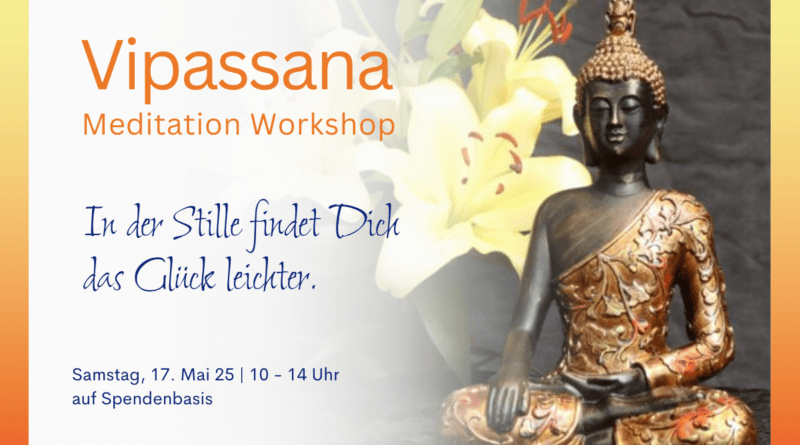 Vipassana
Meditation Workshop

In der Stille findet Dich das Glück leichter.

Samstag, 17. Mai 25 | 10 - 14 Uhr
auf Spendenbasis